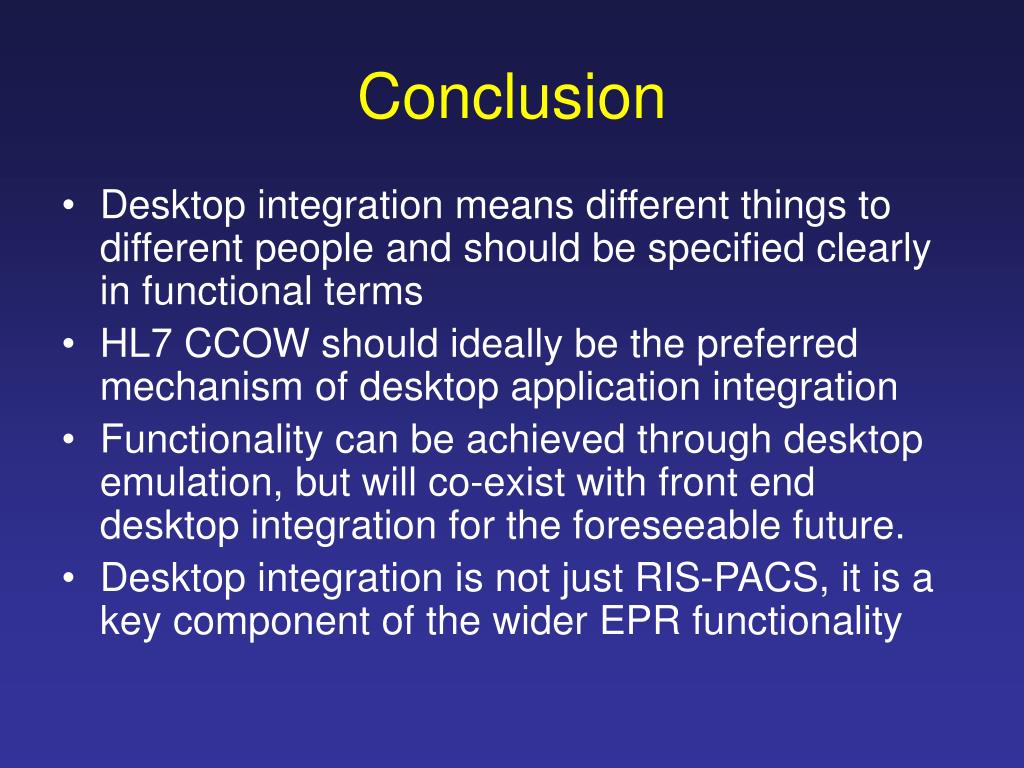 Conclusion

• Desktop integration means different things to different people and should be specified clearly in functional terms
• HL7 CCOW should ideally be the preferred mechanism of desktop application integration
• Functionality can be achieved through desktop emulation, but will co-exist with front end desktop integration for the foreseeable future.
• Desktop integration is not just RIS-PACS, it is a key component of the wider EPR functionality